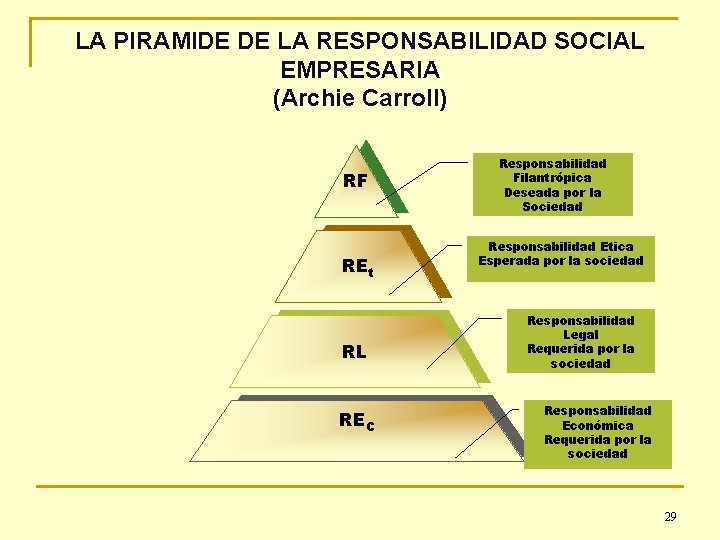 LA PIRAMIDE DE LA RESPONSABILIDAD SOCIAL EMPRESARIA
(Archie Carroll)

RF

Responsabilidad Filantrópica Deseada por la Sociedad

$RE_t$

Responsabilidad Etica Esperada por la sociedad

RL

Responsabilidad Legal Requerida por la sociedad

$RE_C$

Responsabilidad Económica Requerida por la sociedad

29